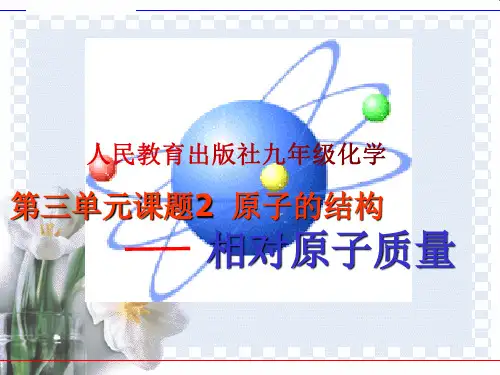 人民教育出版社九年级化学

第三单元课题2 原子的结构

—— 相对原子质量